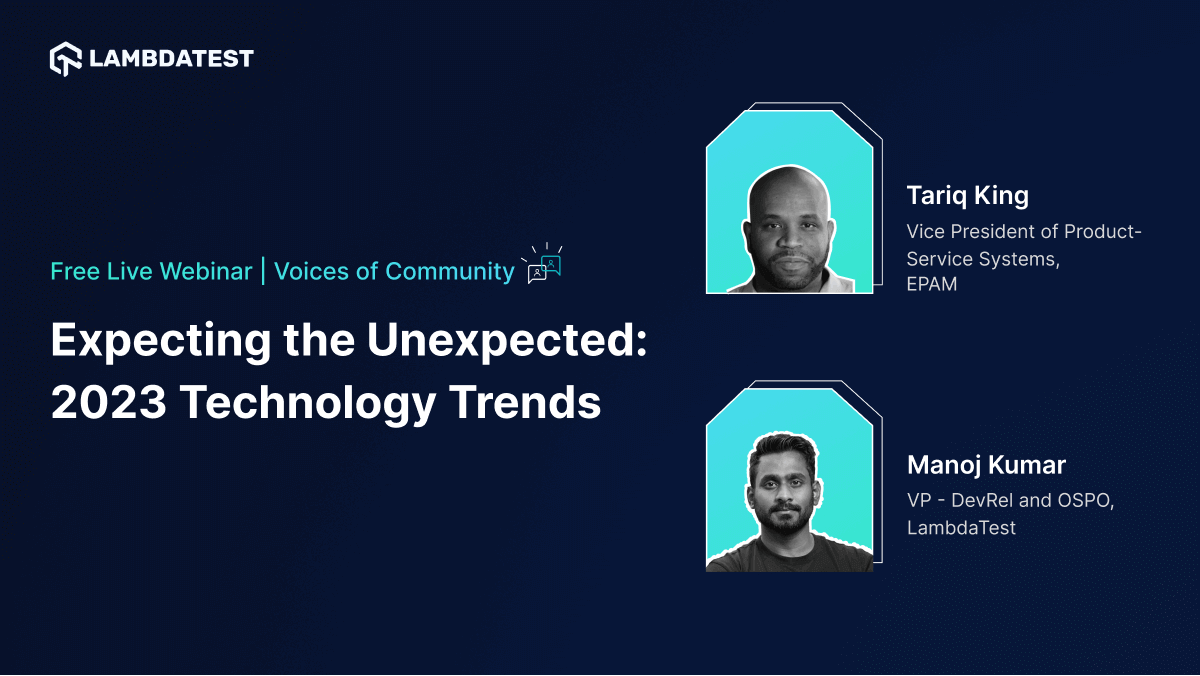 LAMBDATEST

Free Live Webinar | Voices of Community

Expecting the Unexpected: 2023 Technology Trends

Tariq King
Vice President of Product-Service Systems, EPAM

Manoj Kumar
VP - DevRel and OSPO, LambdaTest